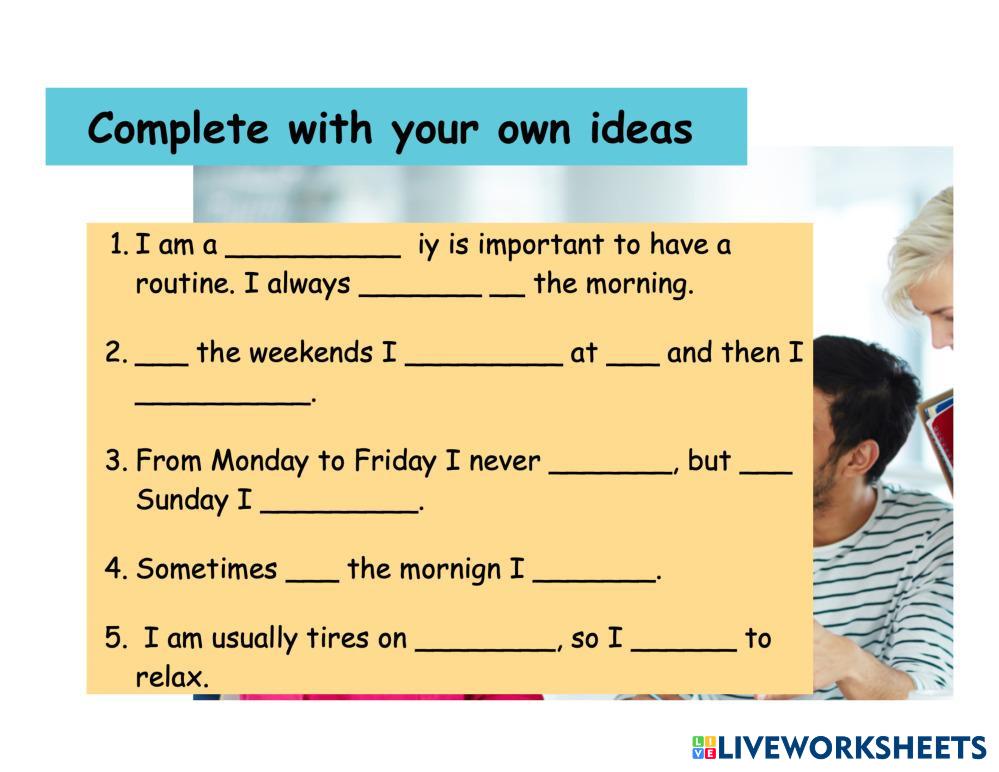 Complete with your own ideas

1. I am a __________ iy is important to have a routine. I always _______ __ the morning.

2. ___ the weekends I _________ at ___ and then I __________.

3. From Monday to Friday I never _______, but ___ Sunday I _________.

4. Sometimes ___ the mornign I _______.

5. I am usually tires on ________, so I ______ to relax.

LIVEWORKSHEETS